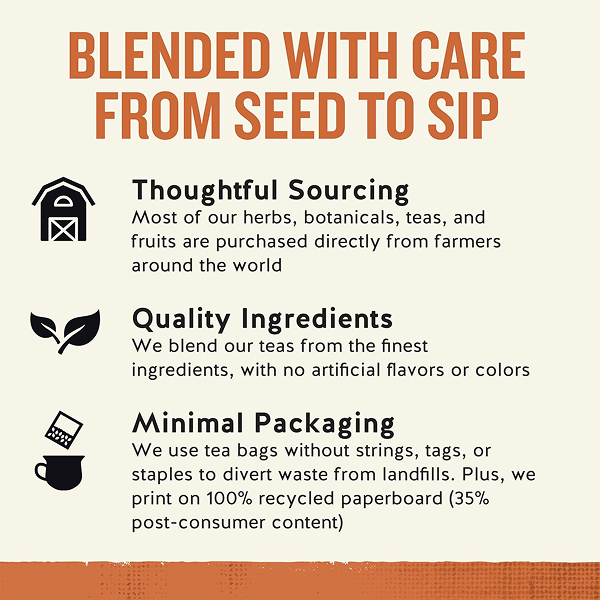 BLENDED WITH CARE FROM SEED TO SIP

Thoughtful Sourcing
Most of our herbs, botanicals, teas, and fruits are purchased directly from farmers around the world

Quality Ingredients
We blend our teas from the finest ingredients, with no artificial flavors or colors

Minimal Packaging
We use tea bags without strings, tags, or staples to divert waste from landfills. Plus, we print on 100% recycled paperboard (35% post-consumer content)